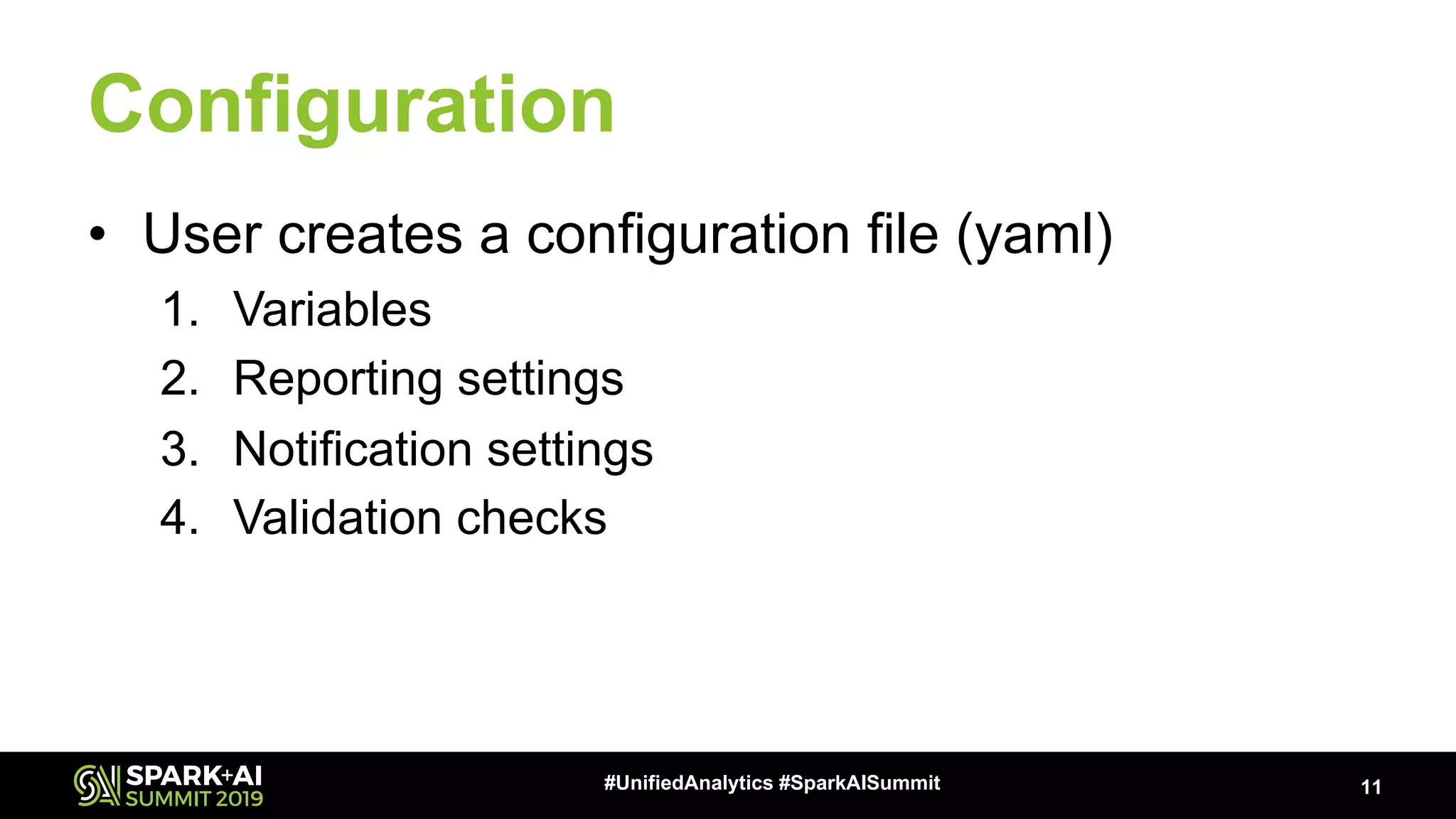 Configuration

• User creates a configuration file (yaml)
1. Variables
2. Reporting settings
3. Notification settings
4. Validation checks

SPARK+AI SUMMIT 2019

#UnifiedAnalytics #SparkAISummit

11